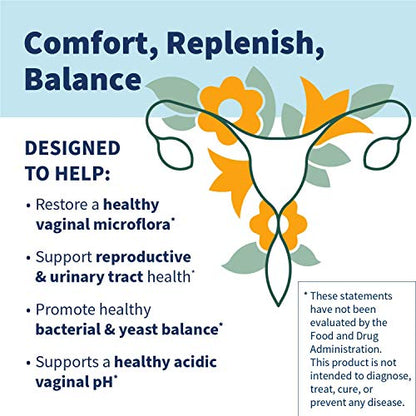 Comfort, Replenish, Balance

DESIGNED TO HELP:

• Restore a healthy vaginal microflora*

• Support reproductive & urinary tract health*

• Promote healthy bacterial & yeast balance*

• Supports a healthy acidic vaginal pH*

* These statements have not been evaluated by the Food and Drug Administration. This product is not intended to diagnose, treat, cure, or prevent any disease.